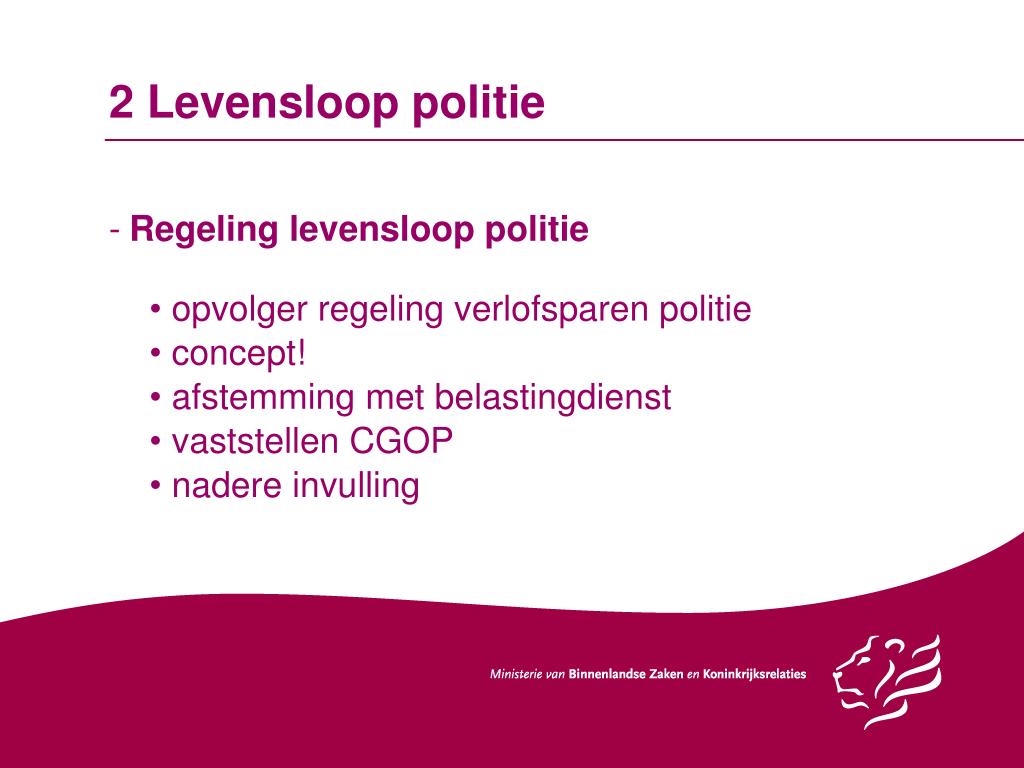 2 Levensloop politie

- Regeling levensloop politie

• opvolger regeling verlofsparen politie
• concept!
• afstemming met belastingdienst
• vaststellen CGOP
• nadere invulling

Ministerie van Binnenlandse Zaken en Koninkrijksrelaties